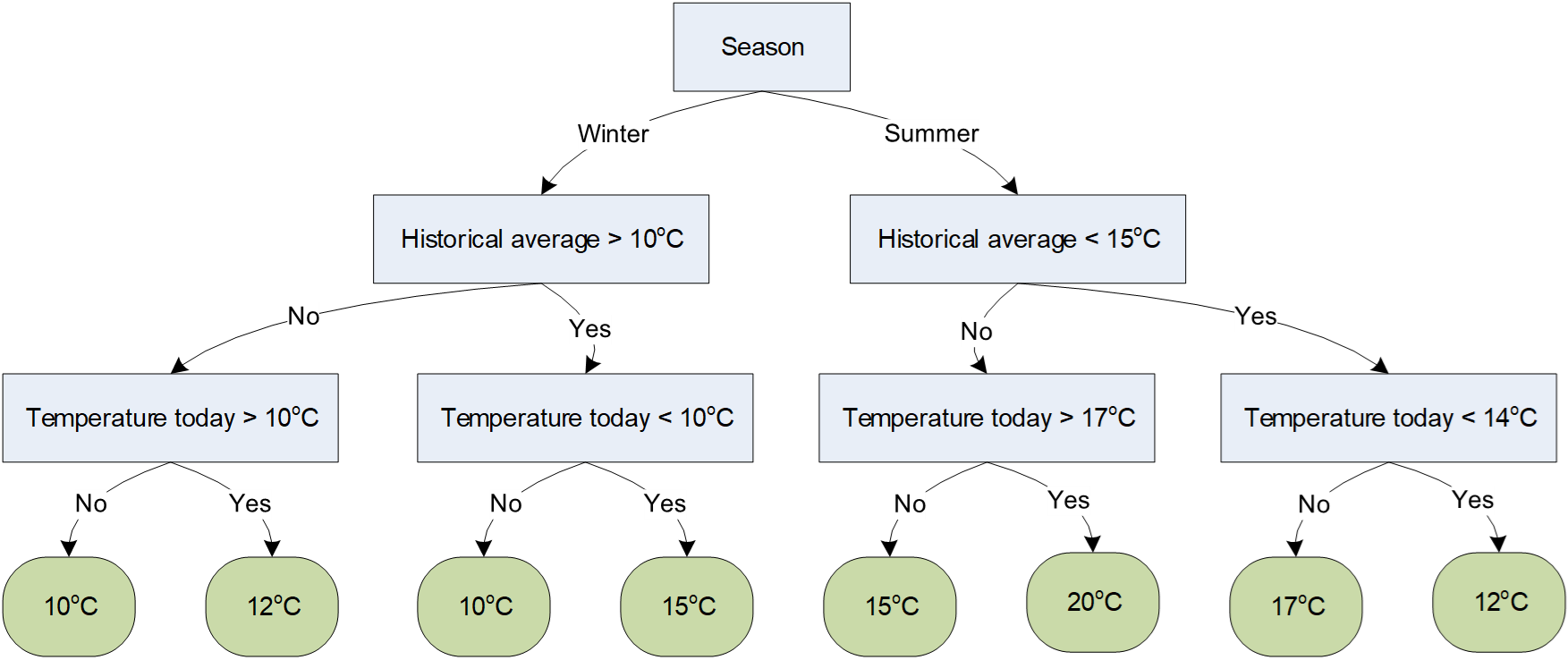 Season

Winter

Summer

Historical average > 10°C

Historical average < 15°C

No

Yes

No

Yes

Temperature today > 10°C

Temperature today < 10°C

Temperature today > 17°C

Temperature today < 14°C

No

Yes

No

Yes

No

Yes

No

Yes

10°C

12°C

10°C

15°C

15°C

20°C

17°C

12°C